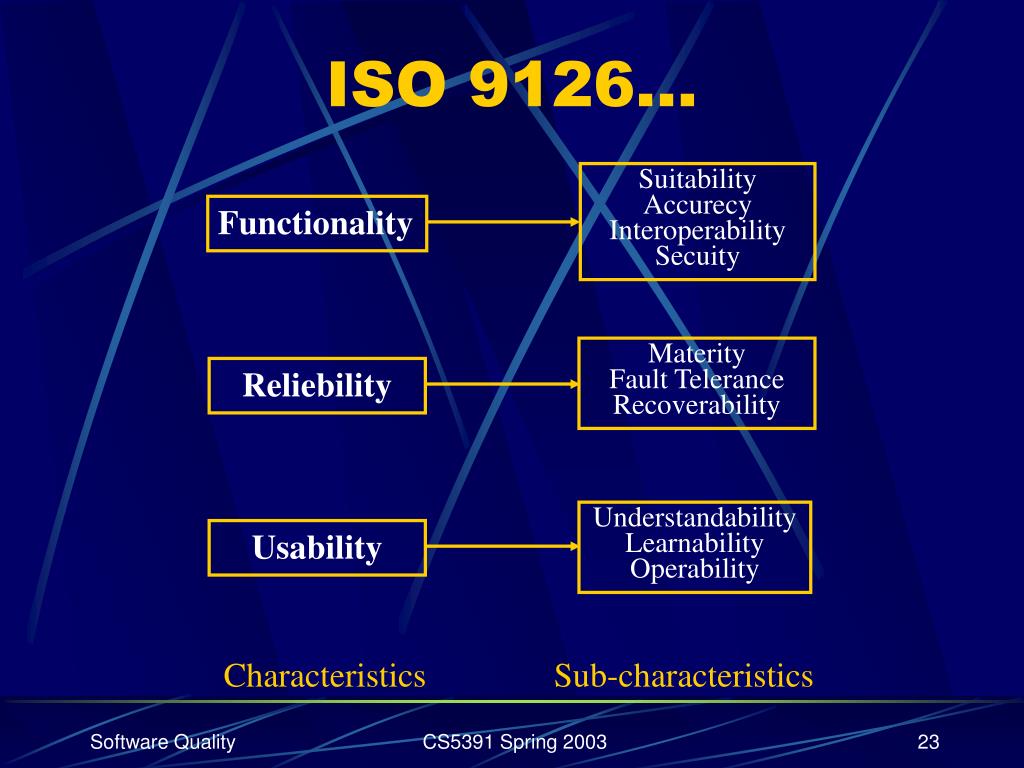 ISO 9126…

Functionality

Suitability
Accurecy
Interoperability
Secuity

Reliebility

Materity
Fault Telerance
Recoverability

Usability

Understandability
Learnability
Operability

Characteristics

Sub-characteristics

Software Quality

CS5391 Spring 2003

23